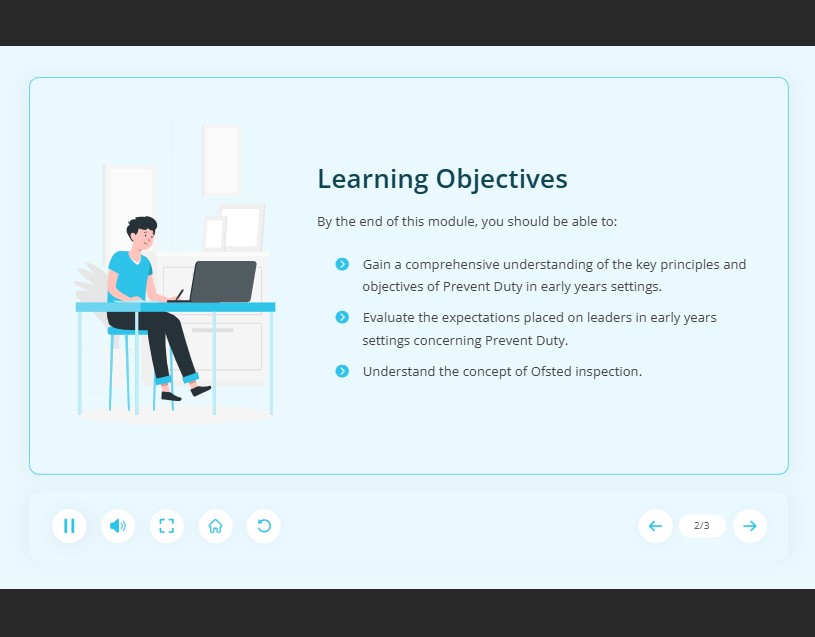 Learning Objectives

By the end of this module, you should be able to:

Gain a comprehensive understanding of the key principles and objectives of Prevent Duty in early years settings.

Evaluate the expectations placed on leaders in early years settings concerning Prevent Duty.

Understand the concept of Ofsted inspection.

2/3